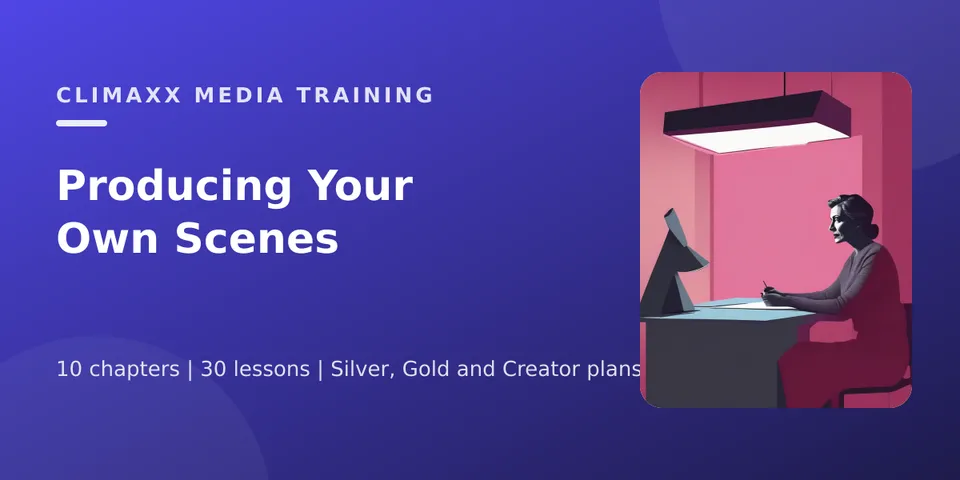 CLIMAXX MEDIA TRAINING

Producing Your Own Scenes

10 chapters | 30 lessons | Silver, Gold and Creator plans